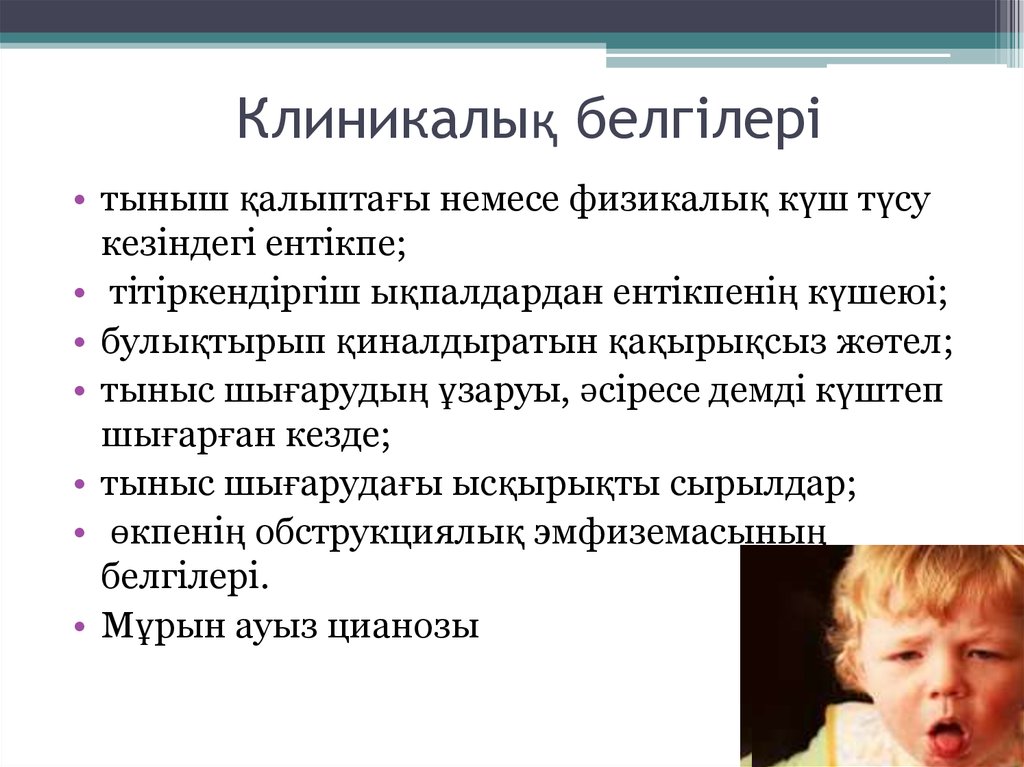 Клиникалық белгілері

• тыныш қалыптағы немесе физикалық күш түсу кезіндегі ентікпе;
• тітіркендіргіш ықпалдардан ентікпенің күшеюі;
• булықтырып қиналдыратын қақырықсыз жөтел;
• тыныс шығарудың ұзаруы, әсіресе демді күштеп шығарған кезде;
• тыныс шығарудағы ысқырықты сырылдар;
• өкпенің обструкциялық эмфиземасының белгілері.
• Мұрын ауыз цианозы